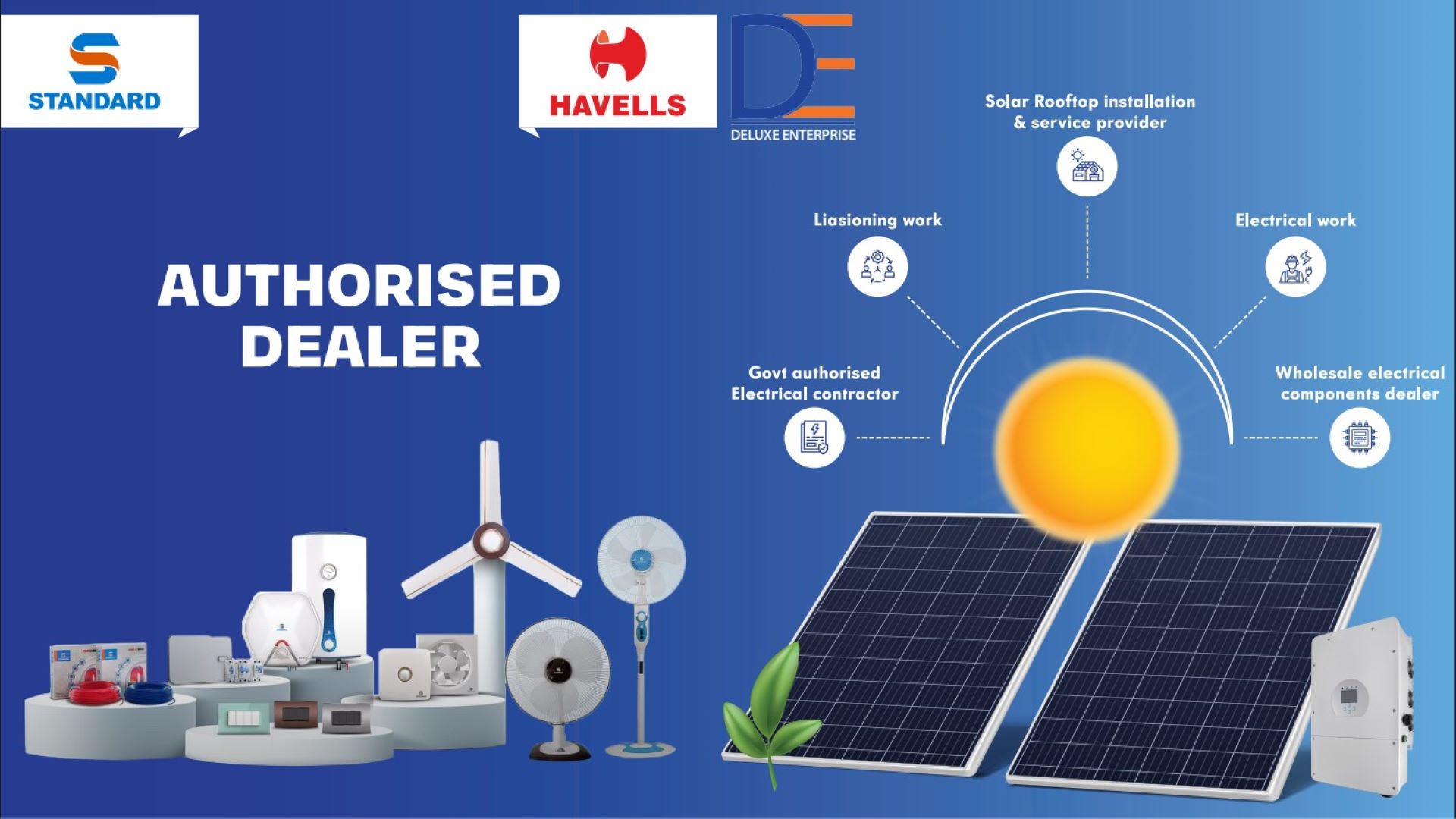 STANDARD

HAVELLS

DE
DELUXE ENTERPRISE

AUTHORISED DEALER

Solar Rooftop installation & service provider

Liasioning work

Electrical work

Govt authorised Electrical contractor

Wholesale electrical components dealer